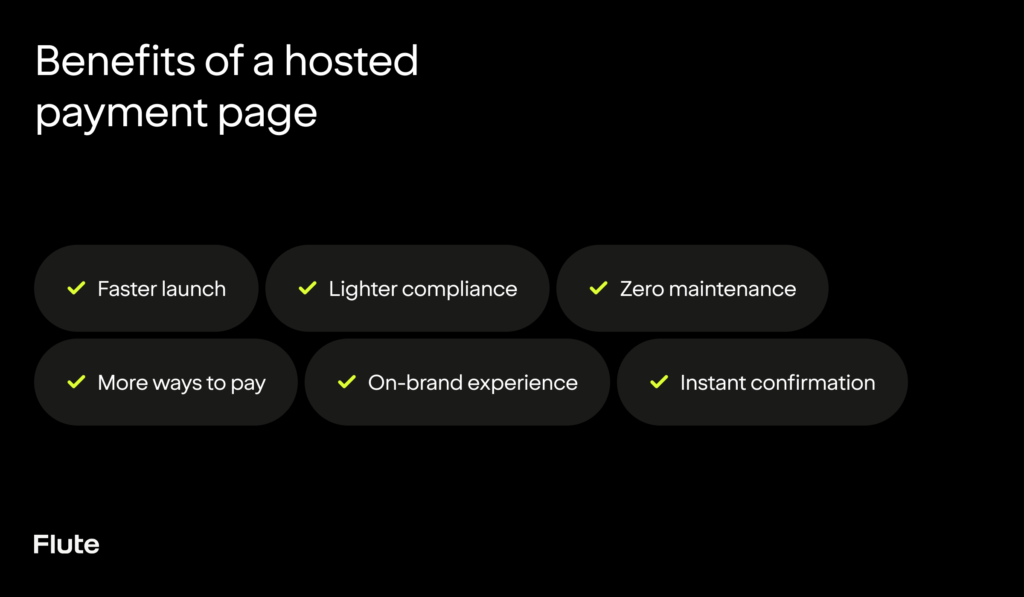 Benefits of a hosted payment page

✓ Faster launch
✓ Lighter compliance
✓ Zero maintenance
✓ More ways to pay
✓ On-brand experience
✓ Instant confirmation

Flute